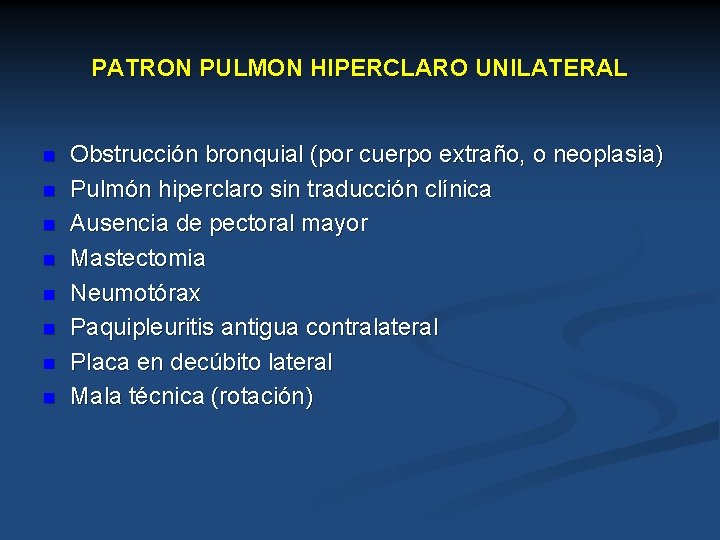 PATRON PULMON HIPERCLARO UNILATERAL

- Obstrucción bronquial (por cuerpo extraño, o neoplasia)
- Pulmón hiperclaro sin traducción clínica
- Ausencia de pectoral mayor
- Mastectomia
- Neumotórax
- Paquipleuritis antigua contralateral
- Placa en decúbito lateral
- Mala técnica (rotación)